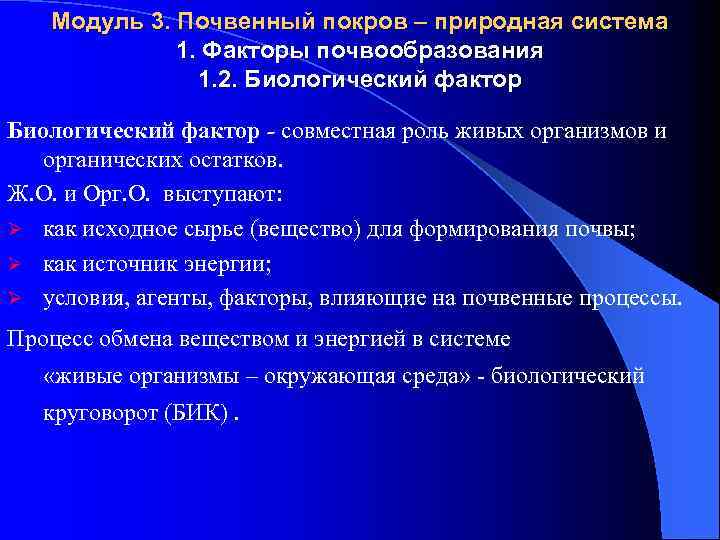 Модуль 3. Почвенный покров – природная система
1. Факторы почвообразования
1.2. Биологический фактор

Биологический фактор - совместная роль живых организмов и органических остатков.

Ж.О. и Орг.О. выступают:

➢ как исходное сырье (вещество) для формирования почвы;
➢ как источник энергии;
➢ условия, агенты, факторы, влияющие на почвенные процессы.

Процесс обмена веществом и энергией в системе «живые организмы – окружающая среда» - биологический круговорот (БИК) .